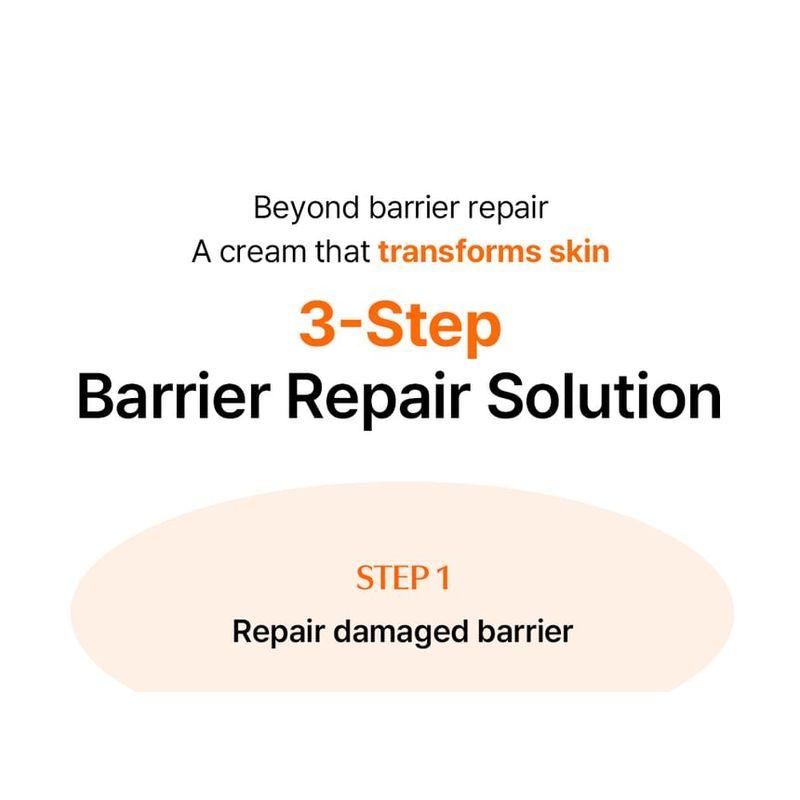 Beyond barrier repair
A cream that transforms skin

3-Step
Barrier Repair Solution

STEP 1
Repair damaged barrier